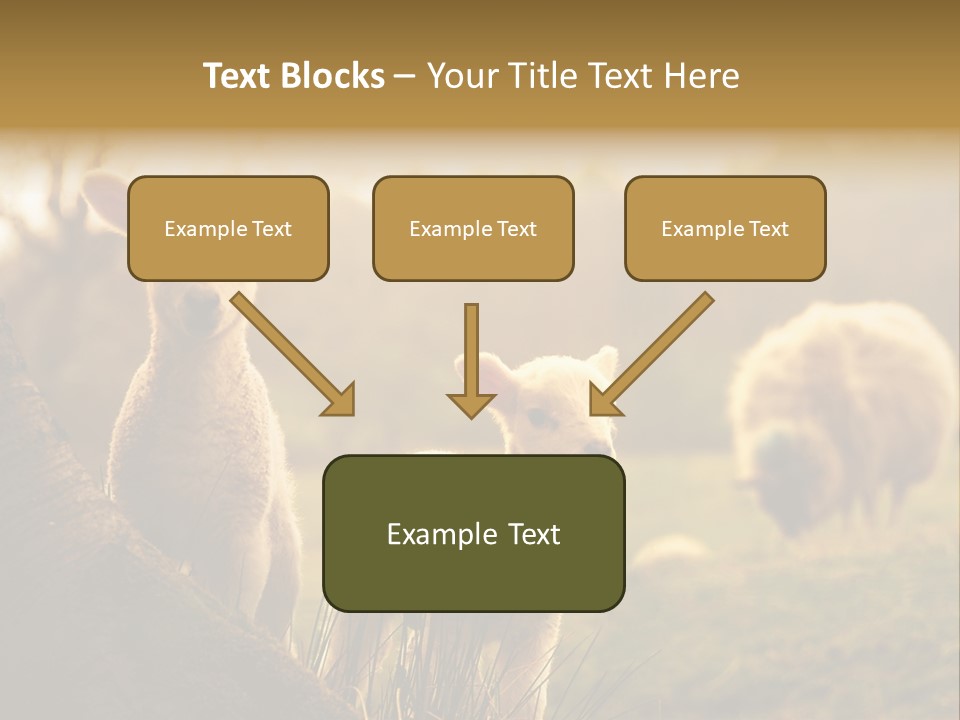 Text Blocks – Your Title Text Here

Example Text

Example Text

Example Text

Example Text